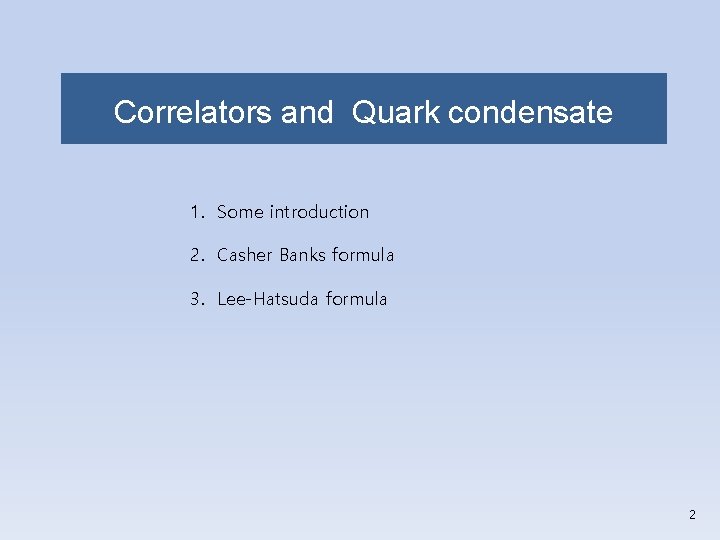 Correlators and Quark condensate

1. Some introduction
2. Casher Banks formula
3. Lee-Hatsuda formula

2